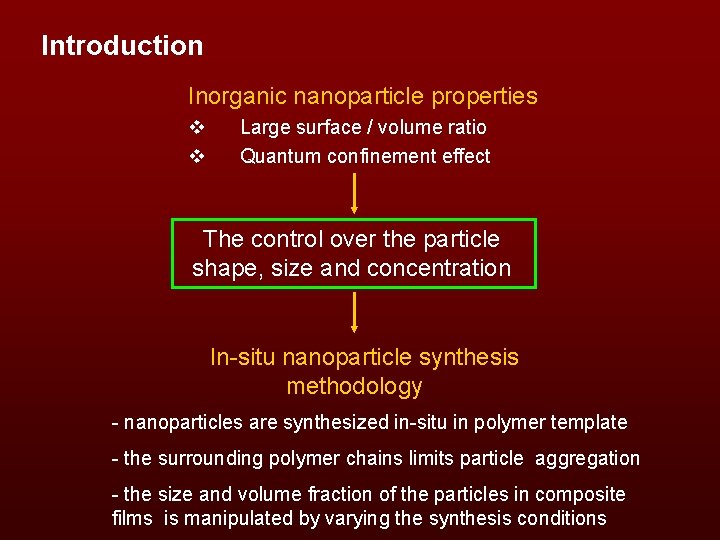 Introduction

Inorganic nanoparticle properties

❖ Large surface / volume ratio

❖ Quantum confinement effect

The control over the particle shape, size and concentration

In-situ nanoparticle synthesis methodology

- nanoparticles are synthesized in-situ in polymer template

- the surrounding polymer chains limits particle aggregation

- the size and volume fraction of the particles in composite films is manipulated by varying the synthesis conditions